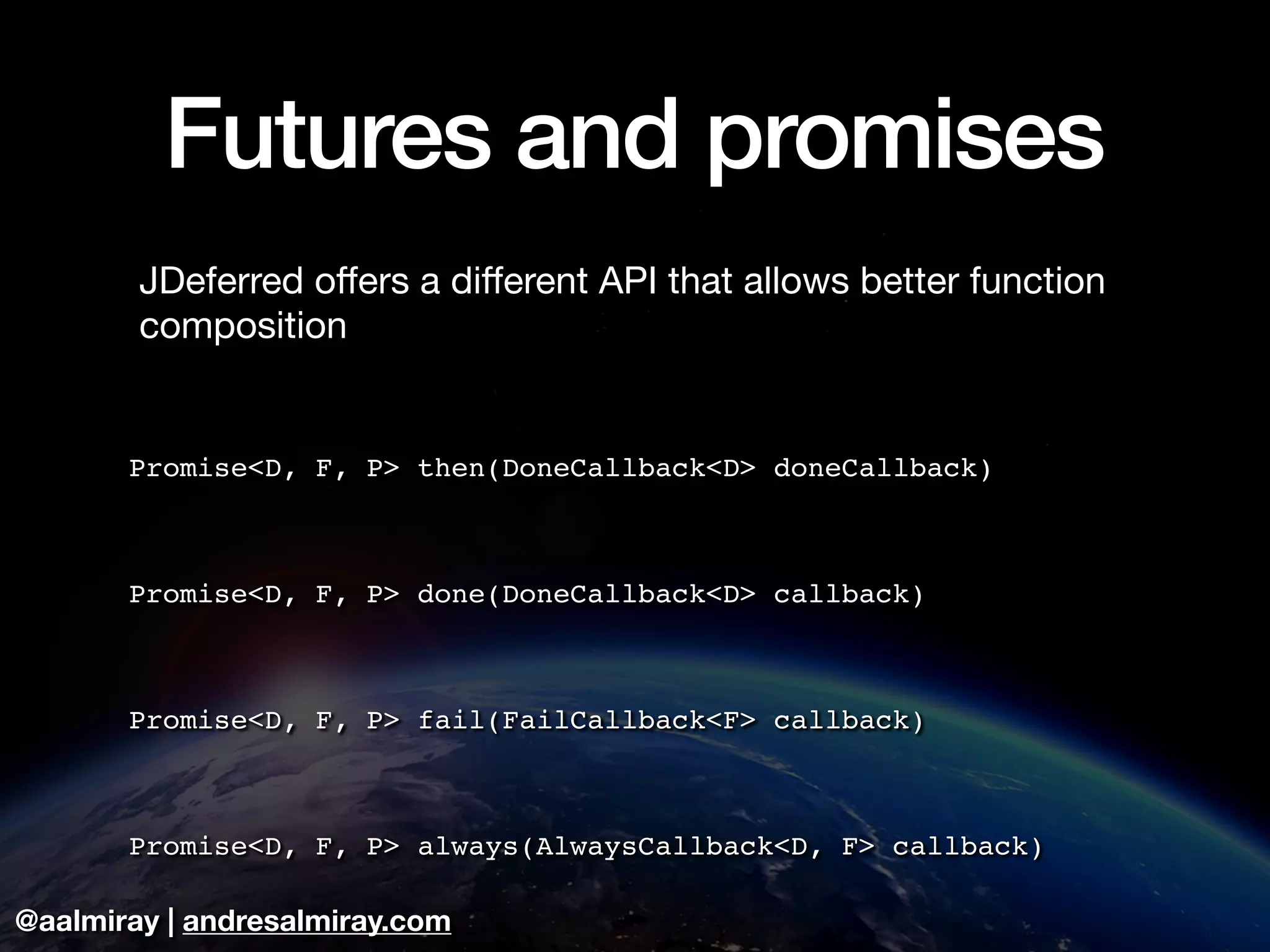 Futures and promises

JDeferred offers a different API that allows better function composition

Promise<D, F, P> then(DoneCallback<D> doneCallback)

Promise<D, F, P> done(DoneCallback<D> callback)

Promise<D, F, P> fail(FailCallback<F> callback)

Promise<D, F, P> always(AlwaysCallback<D, F> callback)

@aalmiray | andresalmiray.com